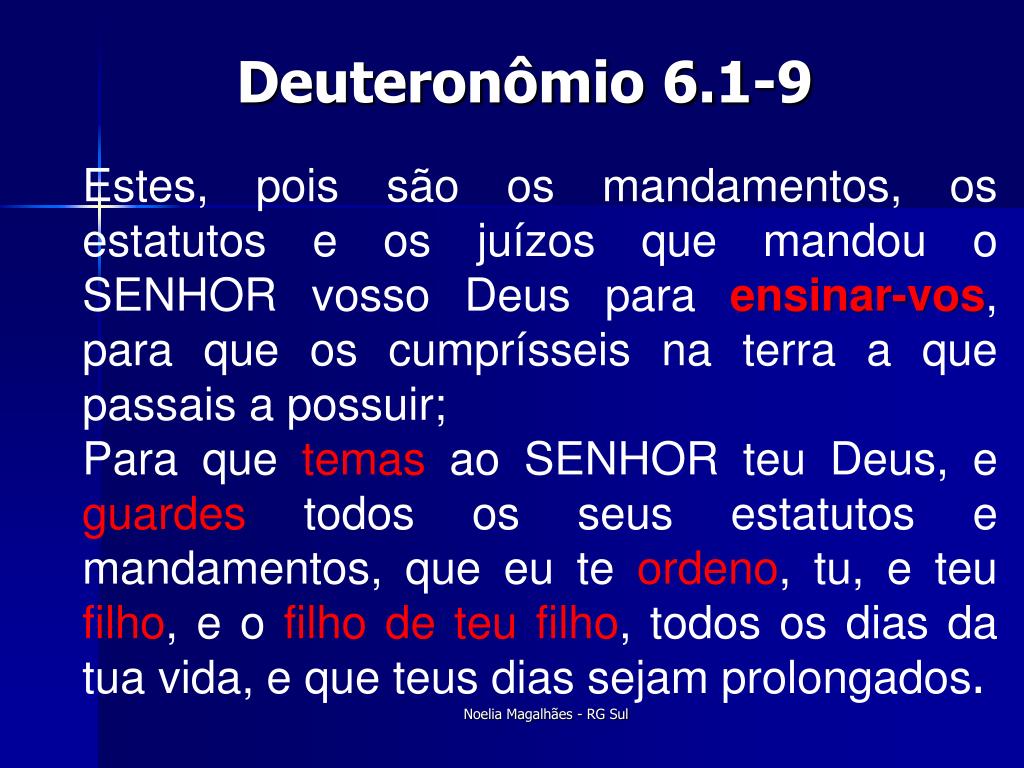 Deuteronômio 6.1-9

Estes, pois são os mandamentos, os estatutos e os juízos que mandou o SENHOR vosso Deus para ensinar-vos, para que os cumprísseis na terra a que passais a possuir;
Para que temas ao SENHOR teu Deus, e guardes todos os seus estatutos e mandamentos, que eu te ordeno, tu, e teu filho, e o filho de teu filho, todos os dias da tua vida, e que teus dias sejam prolongados.

Noelia Magalhães - RG Sul